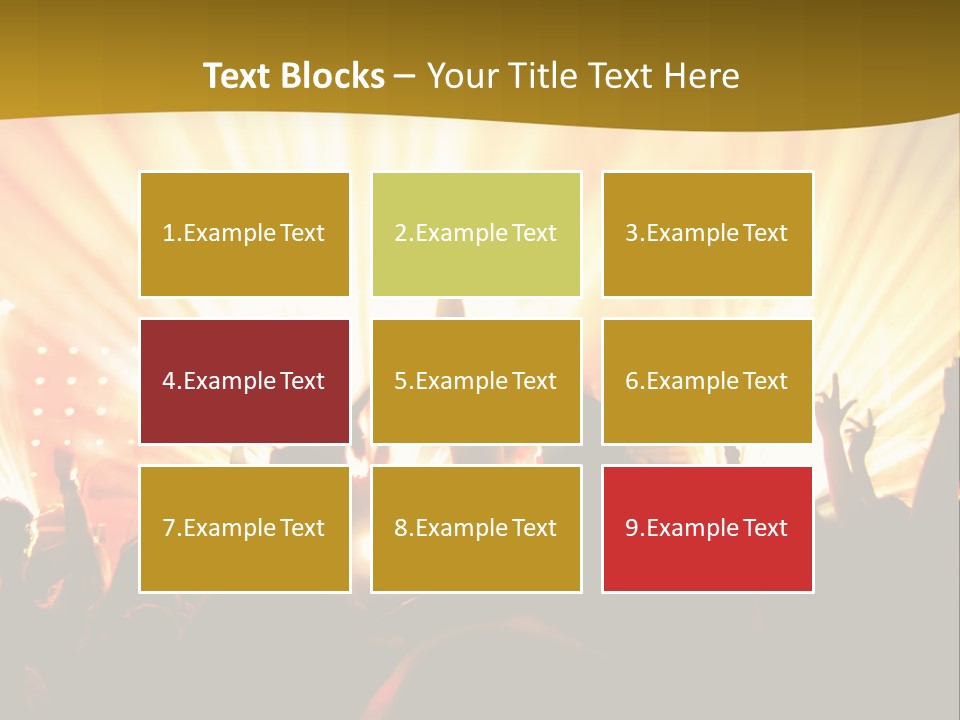 Text Blocks – Your Title Text Here

1.Example Text

2.Example Text

3.Example Text

4.Example Text

5.Example Text

6.Example Text

7.Example Text

8.Example Text

9.Example Text